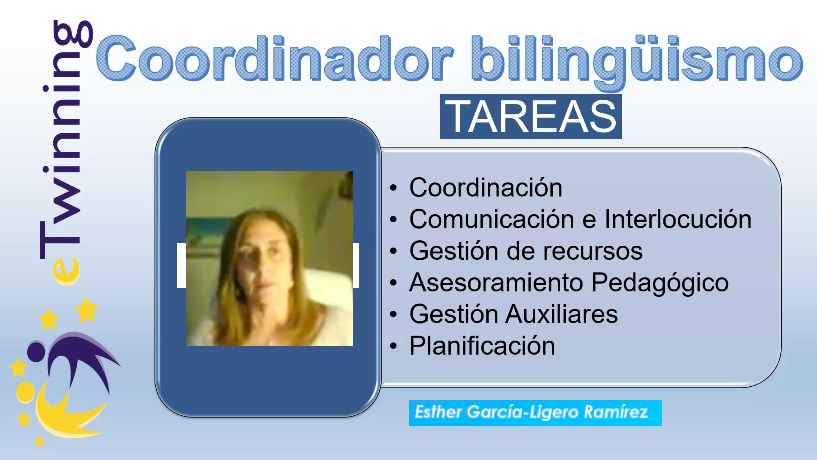 eTwinning

Coordinador bilingüismo

TAREAS

• Coordinación
• Comunicación e Interlocución
• Gestión de recursos
• Asesoramiento Pedagógico
• Gestión Auxiliares
• Planificación

Esther García-Ligero Ramírez